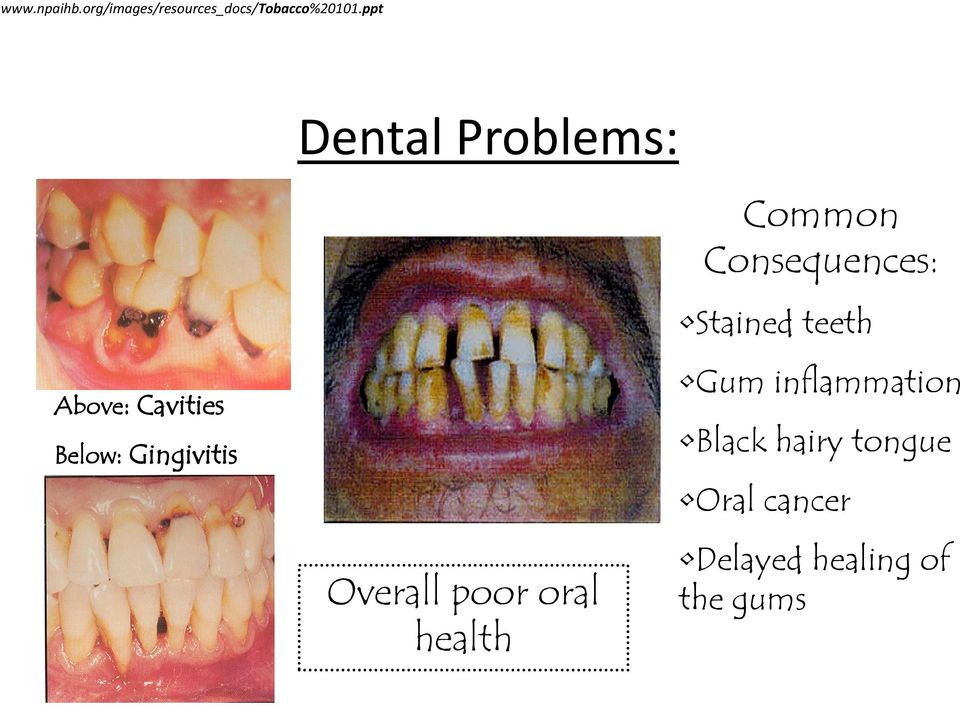 www.npaihb.org/images/resources_docs/Tobacco%20101.ppt

Dental Problems:

Above: Cavities

Below: Gingivitis

Overall poor oral health

Common Consequences:

◇Stained teeth

◇Gum inflammation

◇Black hairy tongue

◇Oral cancer

◇Delayed healing of the gums